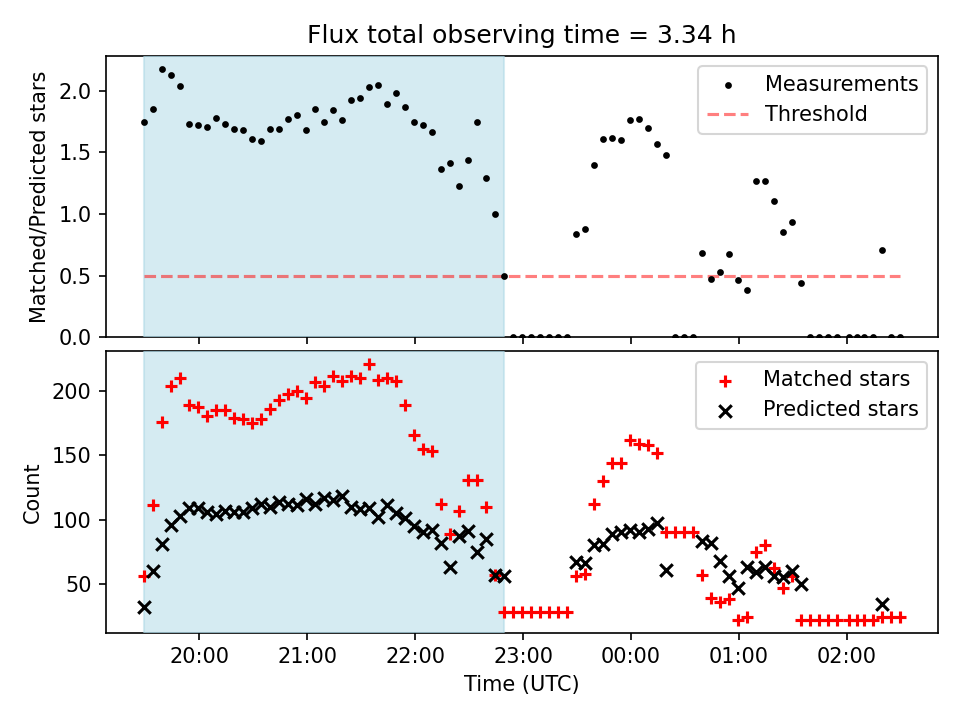 Flux total observing time = 3.34 h

Matched/Predicted stars

2.0
1.5
1.0
0.5
0.0

Measurements
Threshold

Count

200
150
100
50

Matched stars
Predicted stars

20:00
21:00
22:00
23:00
00:00
01:00
02:00

Time (UTC)